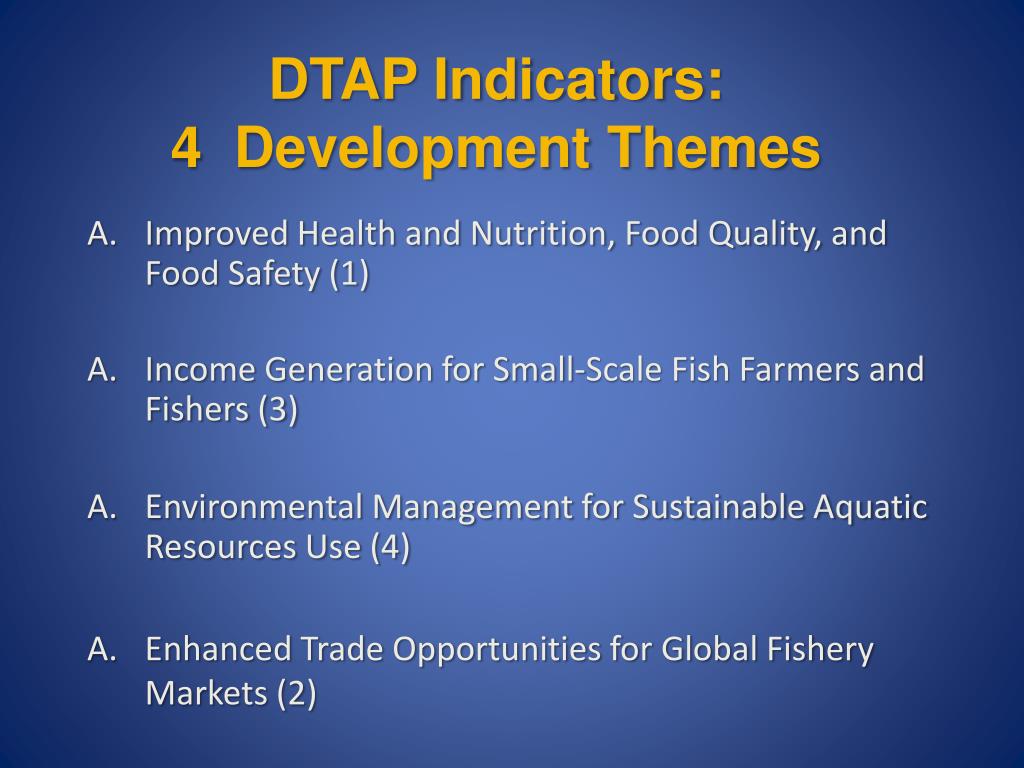 DTAP Indicators:
4  Development Themes

A. Improved Health and Nutrition, Food Quality, and Food Safety (1)

A. Income Generation for Small-Scale Fish Farmers and Fishers (3)

A. Environmental Management for Sustainable Aquatic Resources Use (4)

A. Enhanced Trade Opportunities for Global Fishery Markets (2)